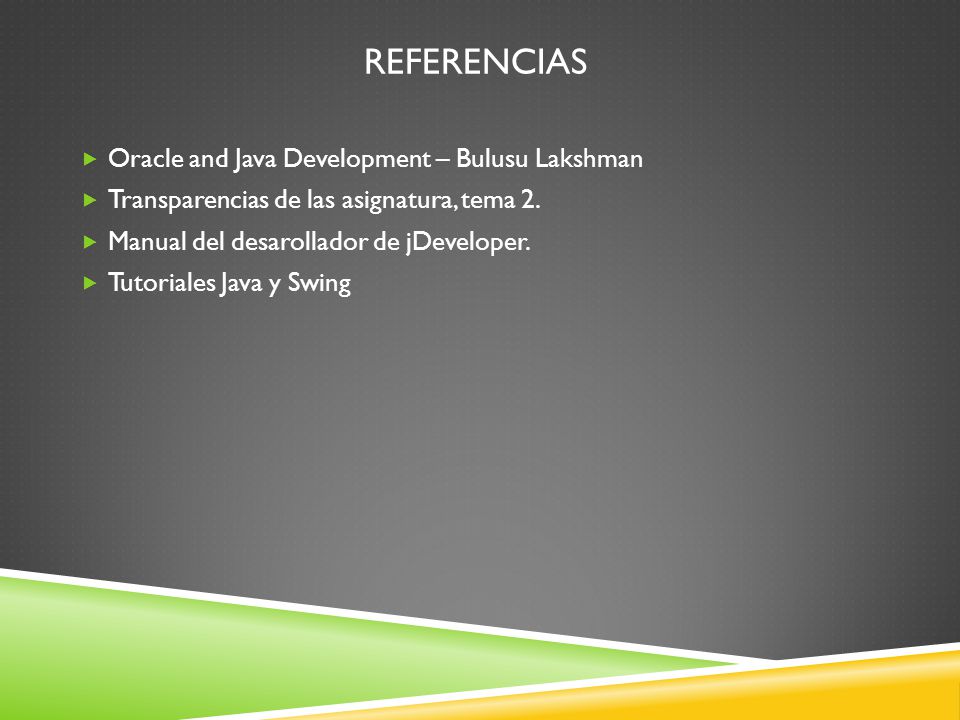 REFERENCIAS

Oracle and Java Development – Bulusu Lakshman

Transparencias de las asignatura, tema 2.

Manual del desarollador de jDeveloper.

Tutoriales Java y Swing